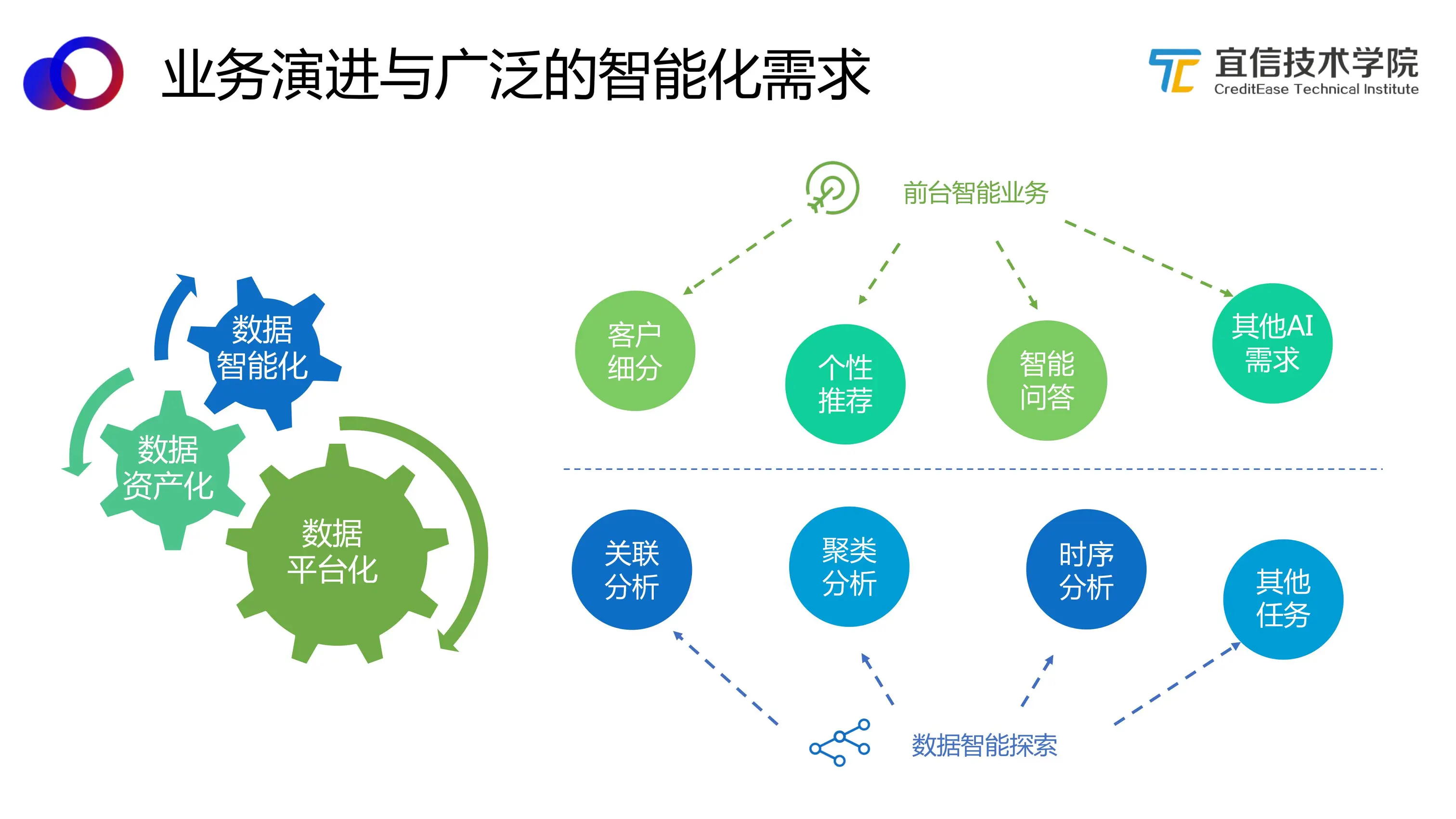 业务演进与广泛的智能化需求

宜信技术学院
CreditEase Technical Institute

数据智能化

数据资产化

数据平台化

前台智能业务

客户细分

个性推荐

智能问答

其他AI需求

关联分析

聚类分析

时序分析

其他任务

数据智能探索